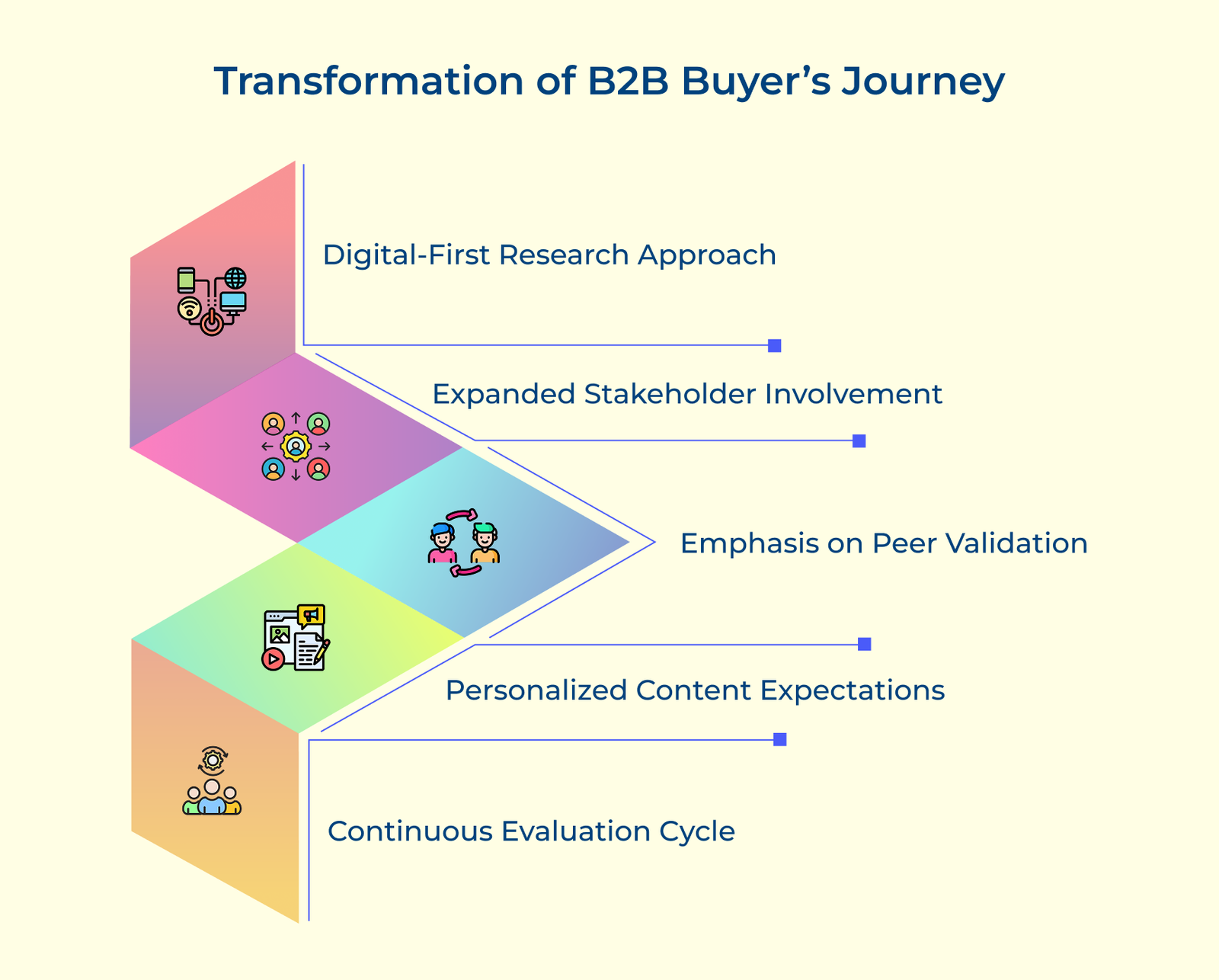 Transformation of B2B Buyer’s Journey

Digital-First Research Approach

Expanded Stakeholder Involvement

Emphasis on Peer Validation

Personalized Content Expectations

Continuous Evaluation Cycle